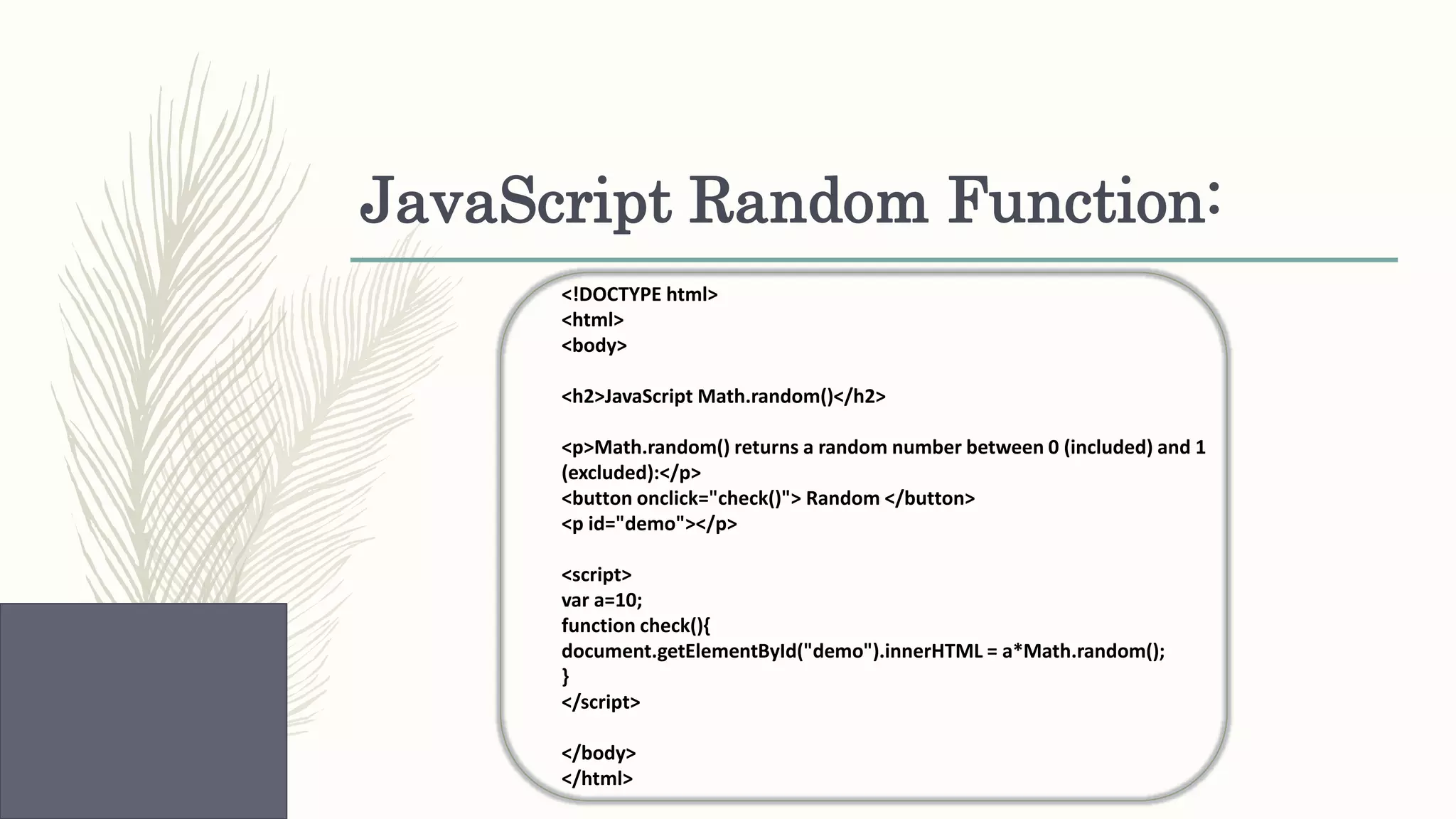 JavaScript Random Function:

<!DOCTYPE html>
<html>
<body>

<h2>JavaScript Math.random()</h2>

<p>Math.random() returns a random number between 0 (included) and 1 (excluded):</p>
<button onclick="check()"> Random </button>
<p id="demo"></p>

<script>
var a=10;
function check(){
document.getElementById("demo").innerHTML = a*Math.random();
}
</script>

</body>
</html>